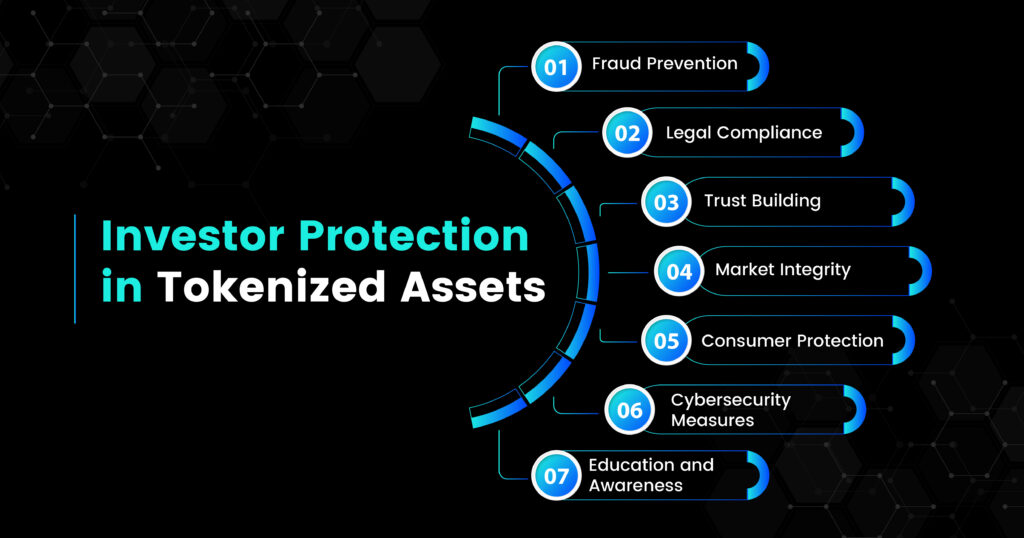 Investor Protection in Tokenized Assets

01 Fraud Prevention

02 Legal Compliance

03 Trust Building

04 Market Integrity

05 Consumer Protection

06 Cybersecurity Measures

07 Education and Awareness